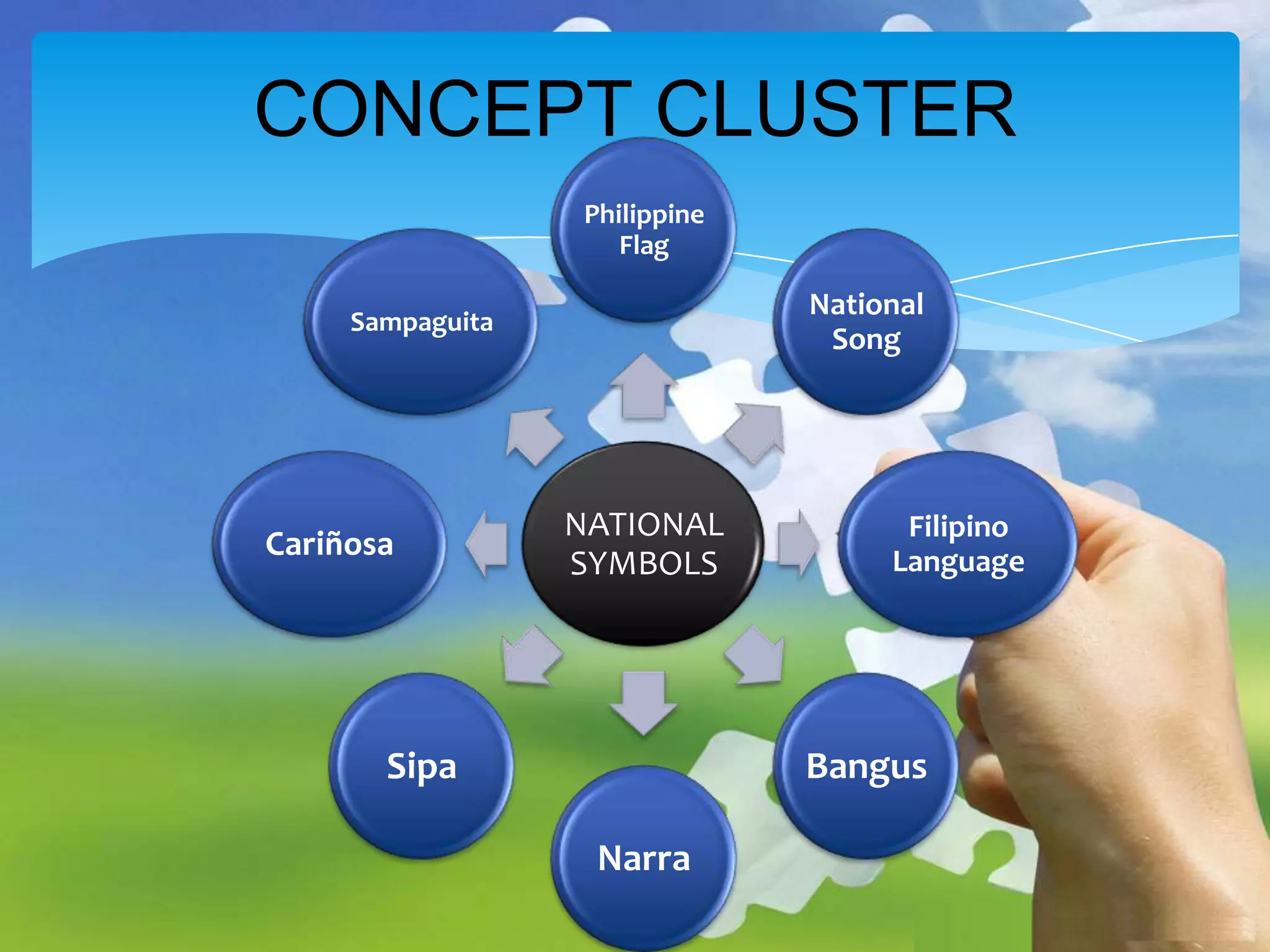 CONCEPT CLUSTER

NATIONAL SYMBOLS

Philippine Flag

National Song

Filipino Language

Bangus

Narra

Sipa

Cariñosa

Sampaguita